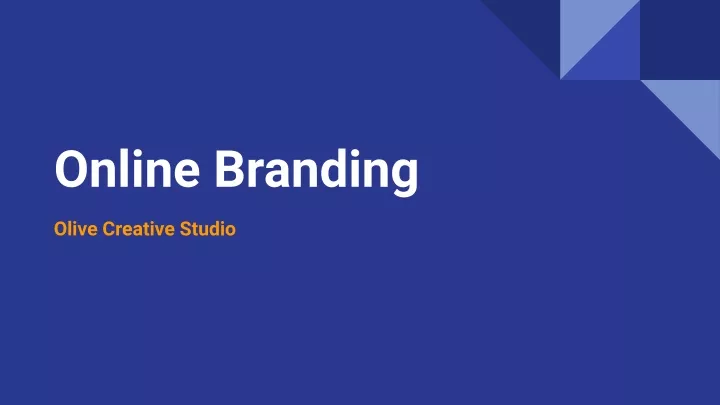 Online Branding

Olive Creative Studio